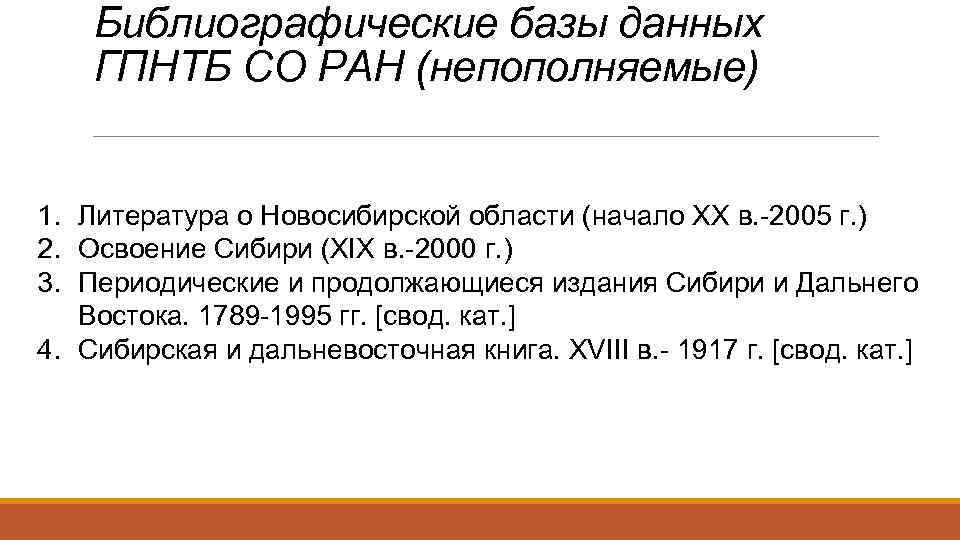 Библиографические базы данных ГПНТБ СО РАН (непополняемые)

1. Литература о Новосибирской области (начало XX в.-2005 г.)
2. Освоение Сибири (XIX в.-2000 г.)
3. Периодические и продолжающиеся издания Сибири и Дальнего Востока. 1789-1995 гг. [свод. кат.]
4. Сибирская и дальневосточная книга. XVIII в.- 1917 г. [свод. кат.]